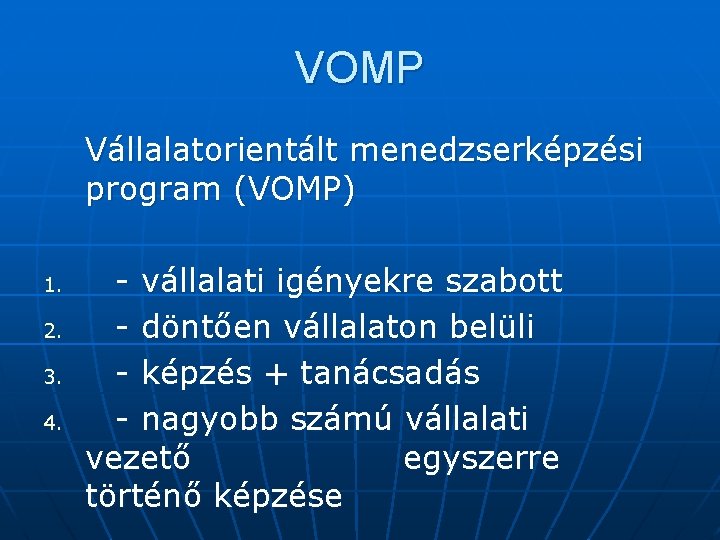 VOMP

Vállalatorientált menedzserképzési program (VOMP)

1. - vállalati igényekre szabott
2. - döntően vállalaton belüli
3. - képzés + tanácsadás
4. - nagyobb számú vállalati vezető egyszerre történő képzése